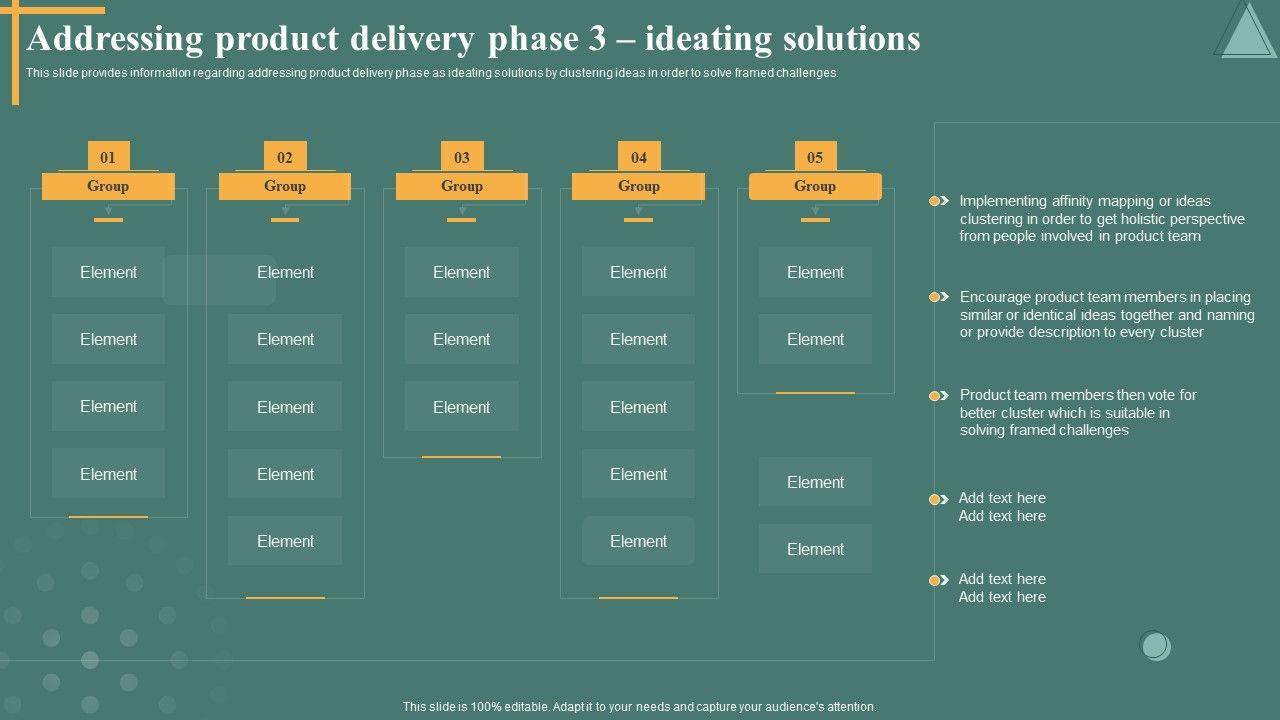 Addressing product delivery phase 3 – ideating solutions

This slide provides information regarding addressing product delivery phase as ideating solutions by clustering ideas in order to solve framed challenges.

01
Group
Element
Element
Element
Element

02
Group
Element
Element
Element
Element
Element

03
Group
Element
Element
Element

04
Group
Element
Element
Element
Element
Element

05
Group
Element
Element

Element
Element

Implementing affinity mapping or ideas clustering in order to get holistic perspective from people involved in product team

Encourage product team members in placing similar or identical ideas together and naming or provide description to every cluster

Product team members then vote for better cluster which is suitable in solving framed challenges

Add text here
Add text here

Add text here
Add text here

This slide is 100% editable. Adapt it to your needs and capture your audience's attention.